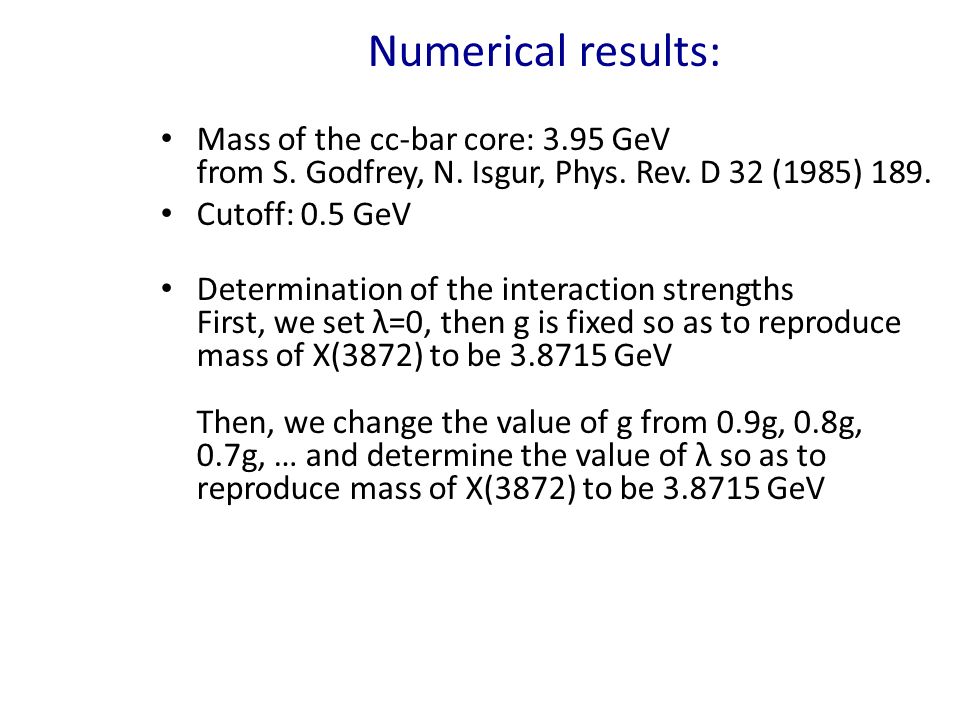 Numerical results:

• Mass of the cc-bar core: 3.95 GeV
from S. Godfrey, N. Isgur, Phys. Rev. D 32 (1985) 189.

• Cutoff: 0.5 GeV

• Determination of the interaction strengths
First, we set λ=0, then g is fixed so as to reproduce mass of X(3872) to be 3.8715 GeV

Then, we change the value of g from 0.9g, 0.8g, 0.7g, … and determine the value of λ so as to reproduce mass of X(3872) to be 3.8715 GeV